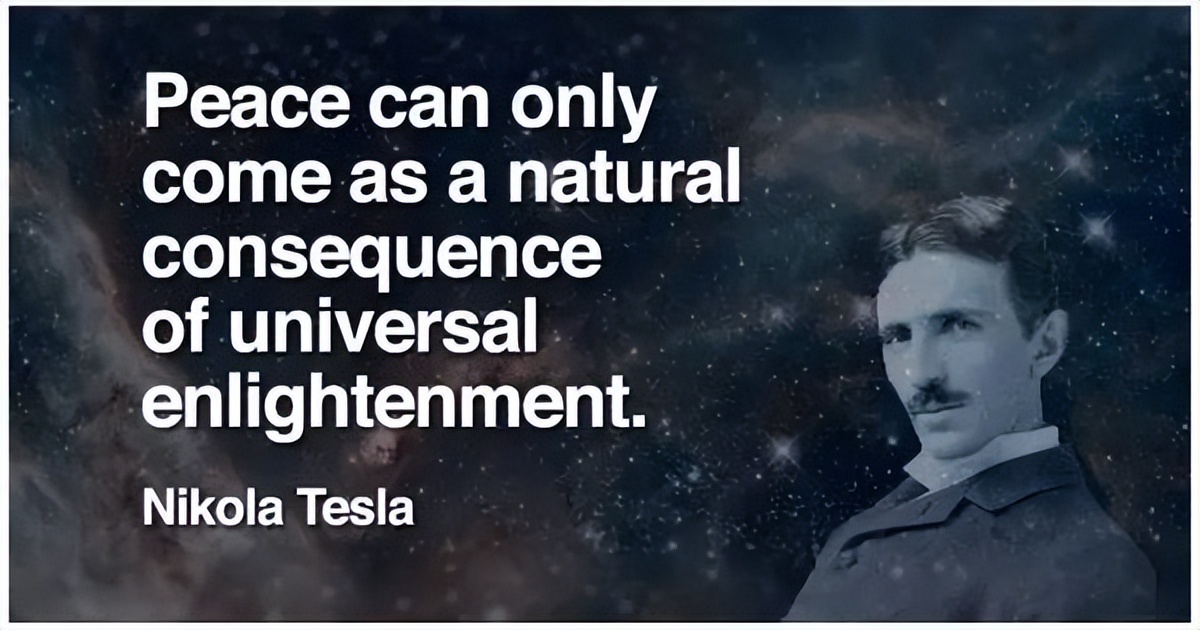 Peace can only come as a natural consequence of universal enlightenment.

Nikola Tesla